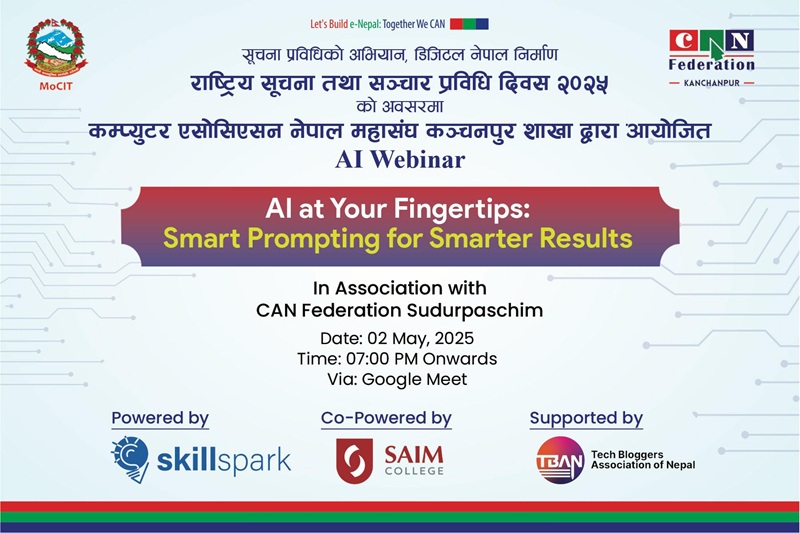 MoCIT

Let's Build e-Nepal: Together We CAN

CAN Federation
KANCHANPUR

सूचना प्रविधिको अभियान, डिजिटल नेपाल निर्माण
राष्ट्रिय सूचना तथा सञ्चार प्रविधि दिवस २०२५
को अवसरमा
कम्प्युटर एसोसिएसन नेपाल महासंघ कञ्चनपुर शाखा द्वारा आयोजित
AI Webinar

AI at Your Fingertips:
Smart Prompting for Smarter Results

In Association with
CAN Federation Sudurpaschim

Date: 02 May, 2025
Time: 07:00 PM Onwards
Via: Google Meet

Powered by
skillspark

Co-Powered by
SAIM COLLEGE

Supported by
TBAN Tech Bloggers Association of Nepal